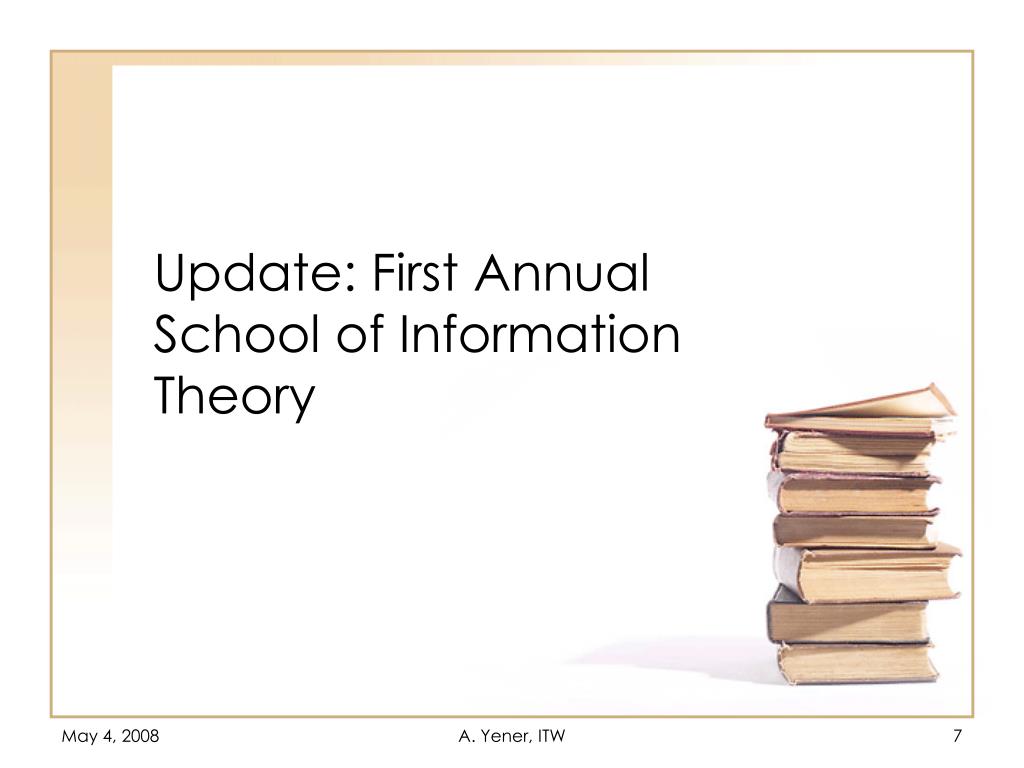 Update: First Annual School of Information Theory

May 4, 2008

A. Yener, ITW

7